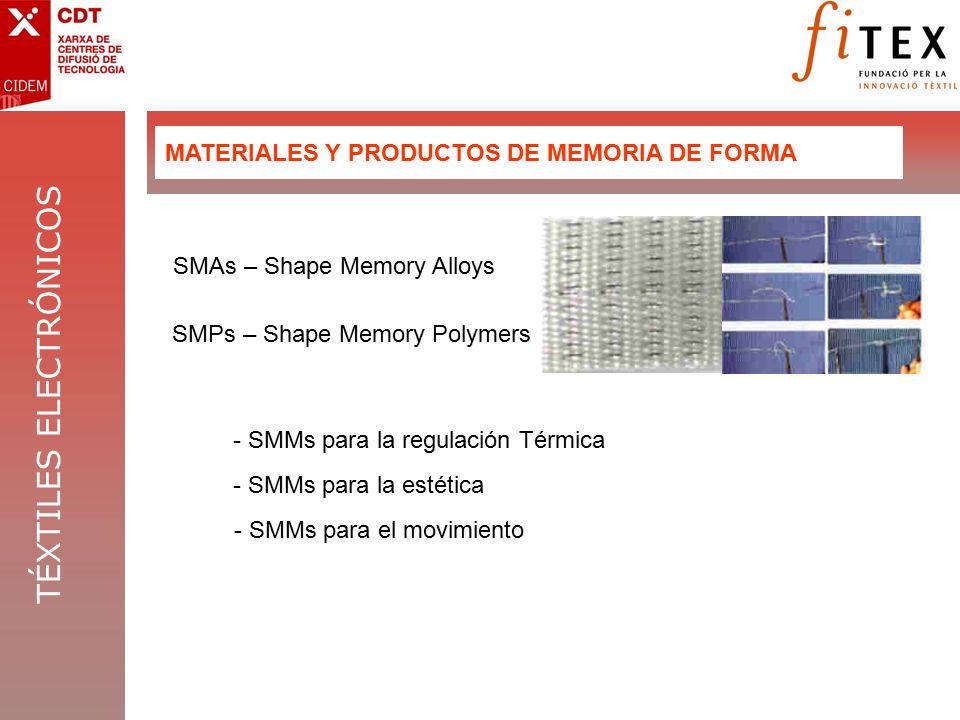 CDT
XARXA DE CENTRES DE DIFUSIÓ DE TECNOLOGIA
CIDEM

fiTEX
FUNDACIÓ PER LA INNOVACIÓ TÈXTIL

TÉXTILES ELECTRÓNICOS

MATERIALES Y PRODUCTOS DE MEMORIA DE FORMA

SMAs – Shape Memory Alloys

SMPs – Shape Memory Polymers

- SMMs para la regulación Térmica

- SMMs para la estética

- SMMs para el movimiento